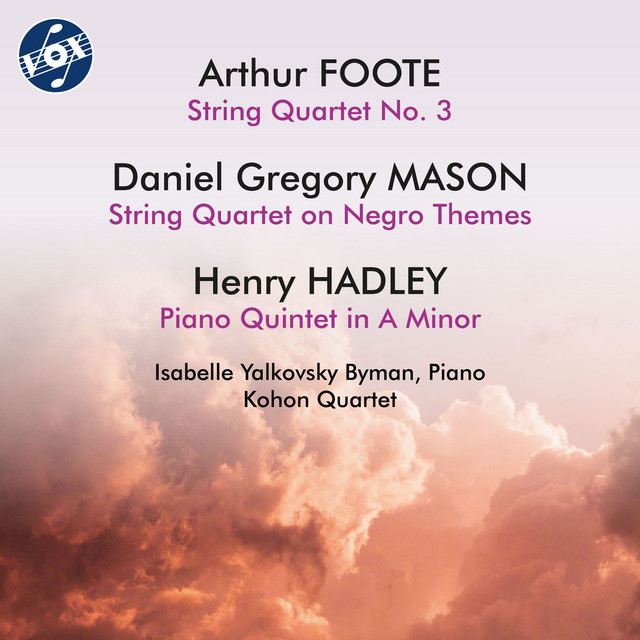 VOX

Arthur FOOTE
String Quartet No. 3

Daniel Gregory MASON
String Quartet on Negro Themes

Henry HADLEY
Piano Quintet in A Minor

Isabelle Yalkovsky Byman, Piano
Kohon Quartet